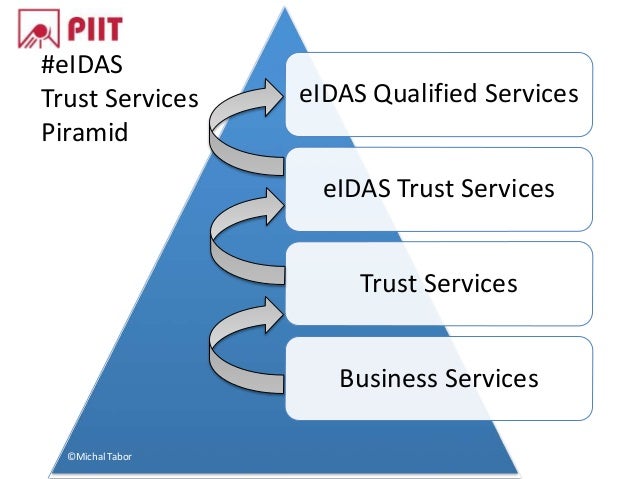 PIIT

#eIDAS
Trust Services
Piramid

eIDAS Qualified Services

eIDAS Trust Services

Trust Services

Business Services

©Michal Tabor